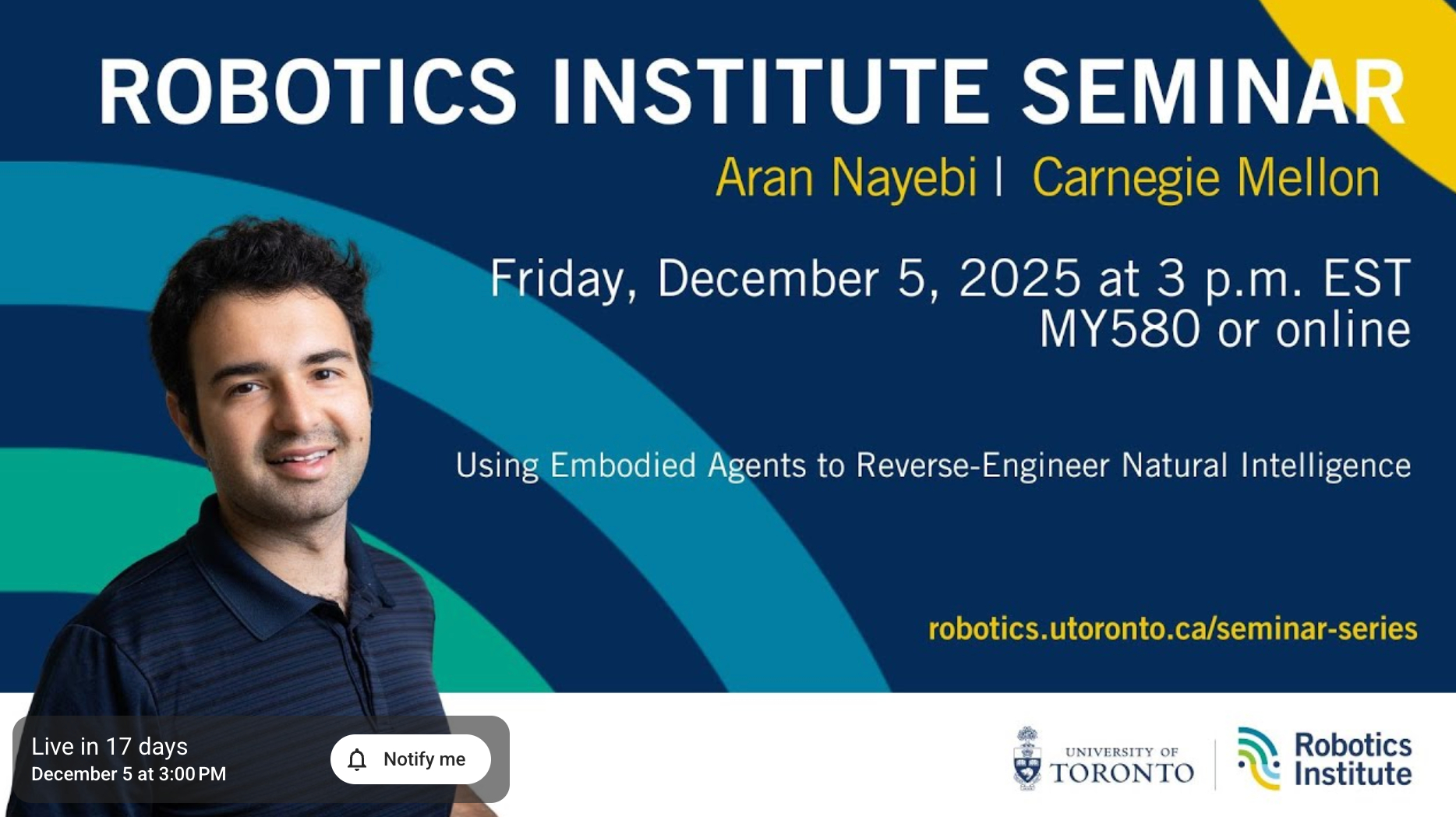 ROBOTICS INSTITUTE SEMINAR

Aran Nayebi | Carnegie Mellon

Friday, December 5, 2025 at 3 p.m. EST
MY580 or online

Using Embodied Agents to Reverse-Engineer Natural Intelligence

robotics.utoronto.ca/seminar-series

Live in 17 days
December 5 at 3:00 PM

Notify me

UNIVERSITY OF TORONTO

Robotics Institute